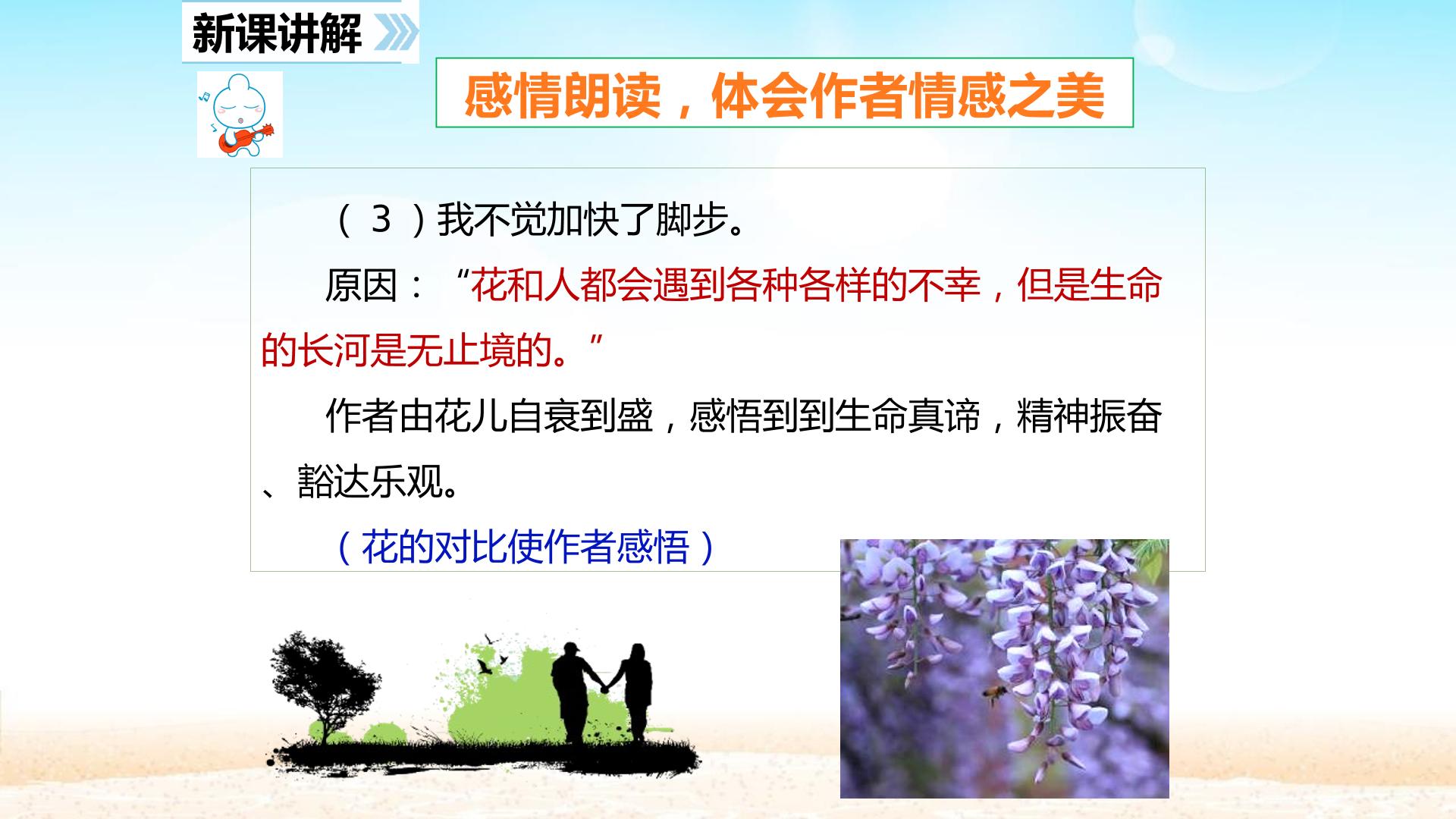 新课讲解

感情朗读，体会作者情感之美

（3）我不觉加快了脚步。

原因：“花和人都会遇到各种各样的不幸，但是生命的长河是无止境的。”

作者由花儿自衰到盛，感悟到到生命真谛，精神振奋、豁达乐观。

（花的对比使作者感悟）